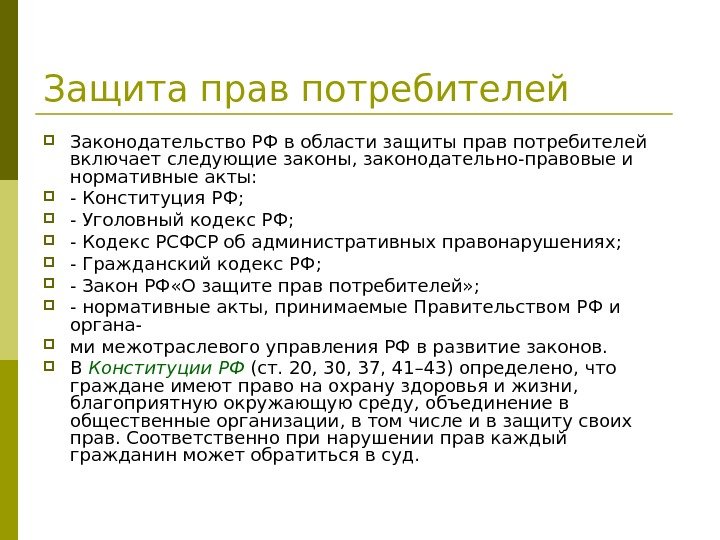 Защита прав потребителей

Законодательство РФ в области защиты прав потребителей включает следующие законы, законодательно-правовые и нормативные акты:

- Конституция РФ;

- Уголовный кодекс РФ;

- Кодекс РСФСР об административных правонарушениях;

- Гражданский кодекс РФ;

- Закон РФ«О защите прав потребителей»;

- нормативные акты, принимаемые Правительством РФ и органа-

ми межотраслевого управления РФ в развитие законов.

В Конституции РФ (ст. 20, 30, 37, 41–43) определено, что граждане имеют право на охрану здоровья и жизни, благоприятную окружающую среду, объединение в общественные организации, в том числе и в защиту своих прав. Соответственно при нарушении прав каждый гражданин может обратиться в суд.